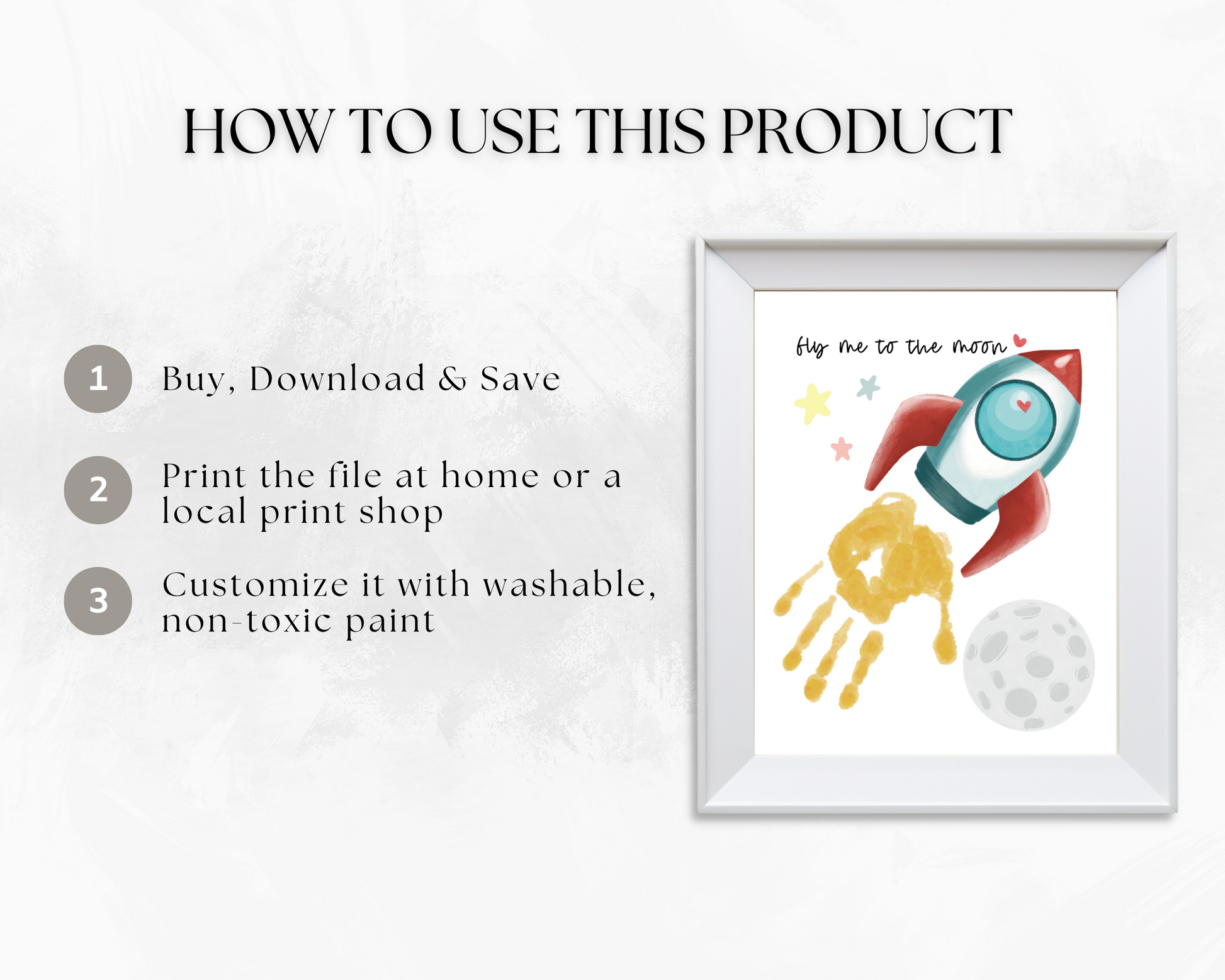 HOW TO USE THIS PRODUCT

1 Buy, Download & Save

2 Print the file at home or a local print shop

3 Customize it with washable, non-toxic paint

fly me to the moon